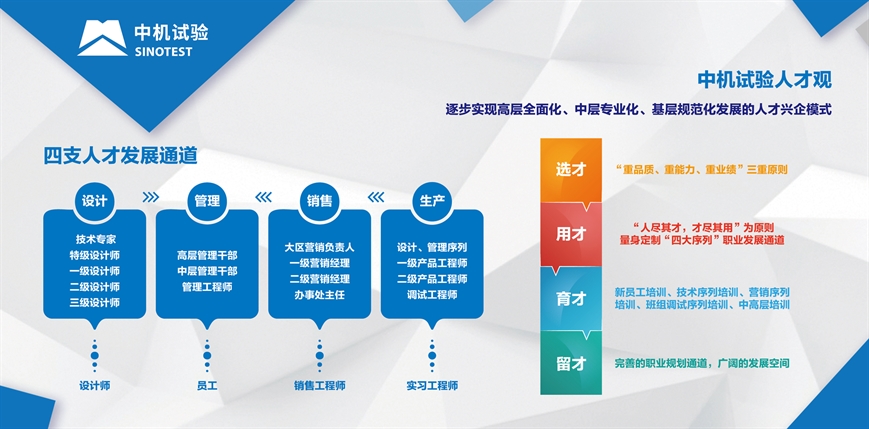 中机试验
SINOTEST

中机试验人才观

逐步实现高层全面化、中层专业化、基层规范化发展的人才兴企模式

四支人才发展通道

设计
技术专家
特级设计师
一级设计师
二级设计师
三级设计师
设计师

管理
高层管理干部
中层管理干部
管理工程师
员工

销售
大区营销负责人
一级营销经理
二级营销经理
办事处主任
销售工程师

生产
设计、管理序列
一级产品工程师
二级产品工程师
调试工程师
实习工程师

选才
“重品质、重能力、重业绩”三重原则

用才
“人尽其才，才尽其用”为原则
量身定制“四大序列”职业发展通道

育才
新员工培训、技术序列培训、营销序列培训、班组调试序列培训、中高层培训

留才
完善的职业规划通道，广阔的发展空间